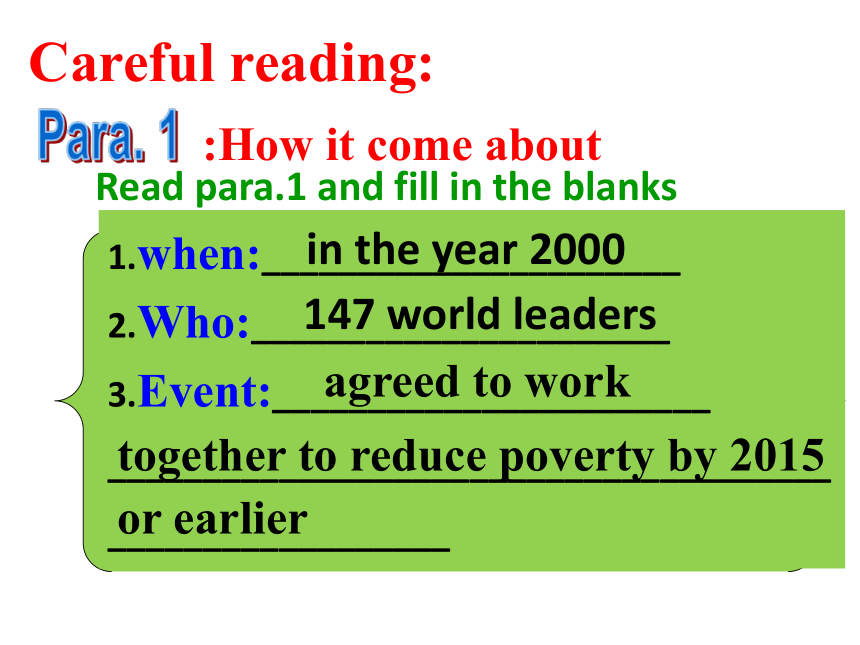 Careful reading:

Para. 1 :How it come about

Read para.1 and fill in the blanks

1.when: in the year 2000

2.Who: 147 world leaders

3.Event: agreed to work together to reduce poverty by 2015 or earlier